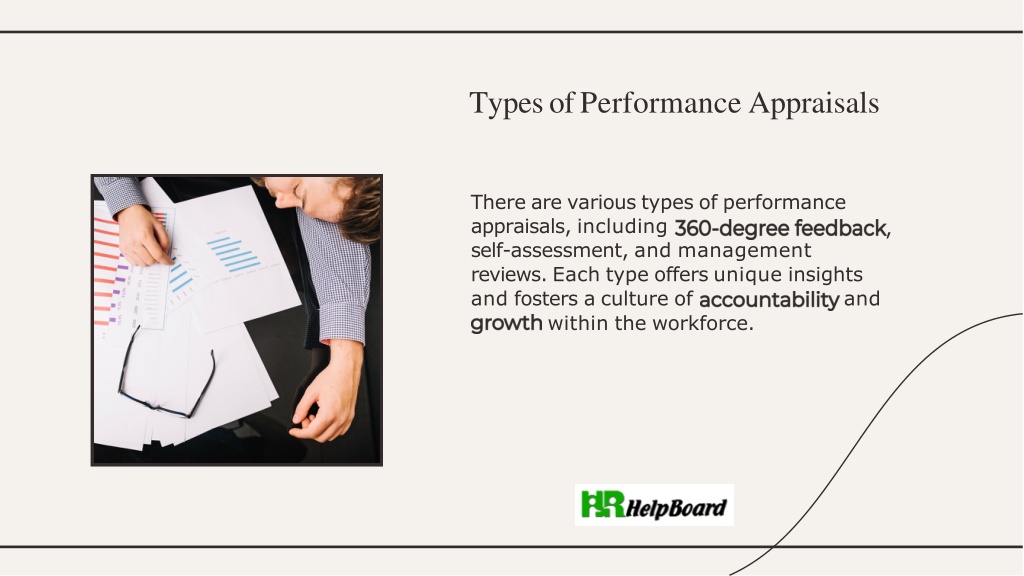 Types of Performance Appraisals

There are various types of performance appraisals, including 360-degree feedback, self-assessment, and management reviews. Each type offers unique insights and fosters a culture of accountability and growth within the workforce.

HR HelpBoard